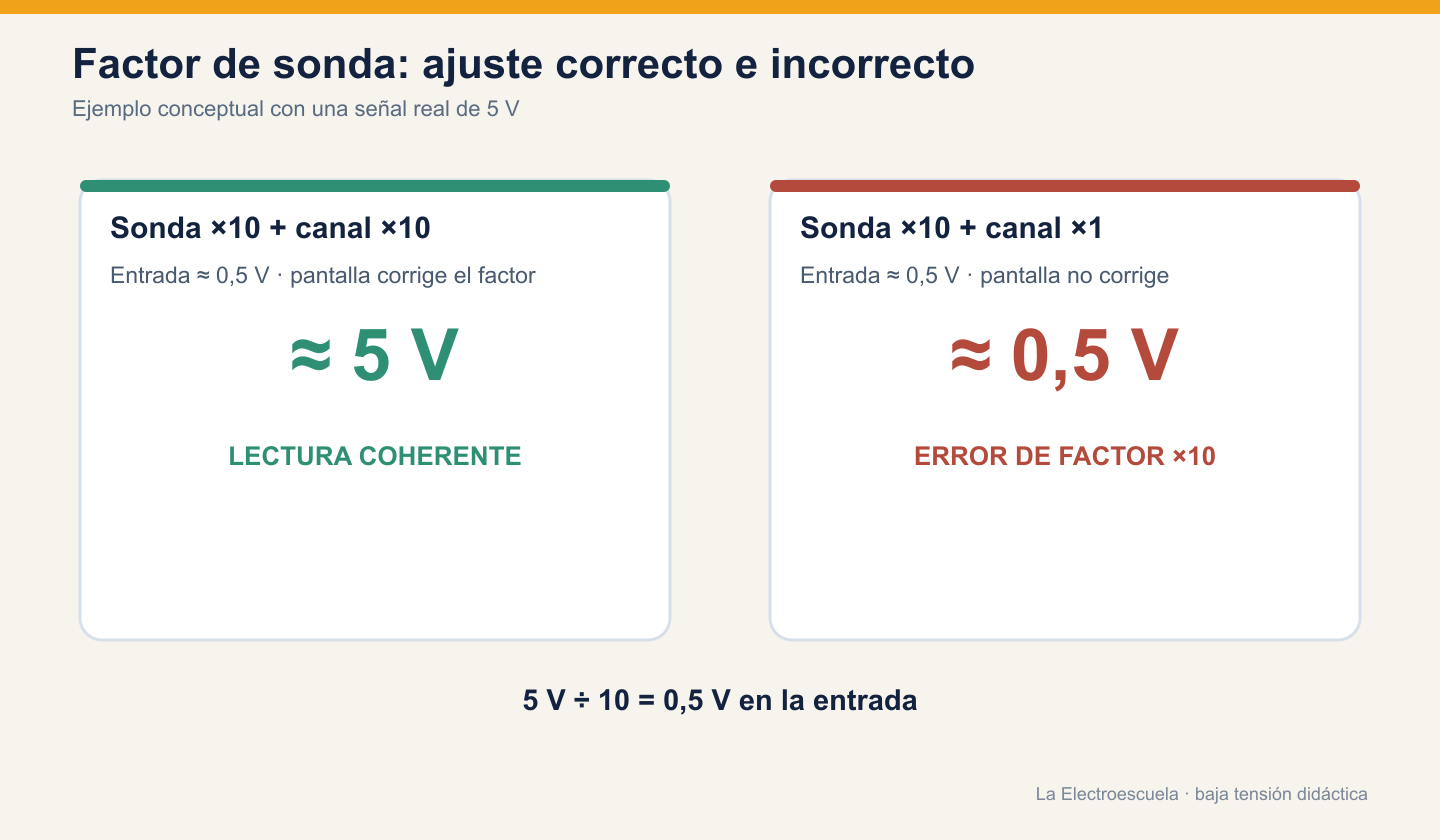 Factor de sonda: ajuste correcto e incorrecto

Ejemplo conceptual con una señal real de 5 V

Sonda ×10 + canal ×10

Entrada ≈ 0,5 V · pantalla corrige el factor

≈ 5 V

LECTURA COHERENTE

Sonda ×10 + canal ×1

Entrada ≈ 0,5 V · pantalla no corrige

≈ 0,5 V

ERROR DE FACTOR ×10

5 V ÷ 10 = 0,5 V en la entrada

La Electroescuela · baja tensión didáctica